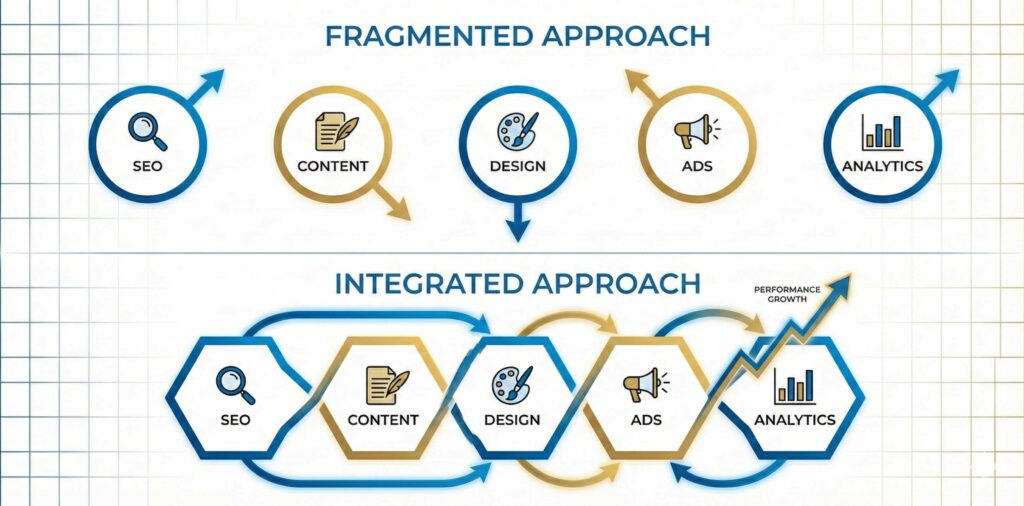 FRAGMENTED APPROACH

SEO

CONTENT

DESIGN

ADS

ANALYTICS

INTEGRATED APPROACH

PERFORMANCE GROWTH

SEO

CONTENT

DESIGN

ADS

ANALYTICS